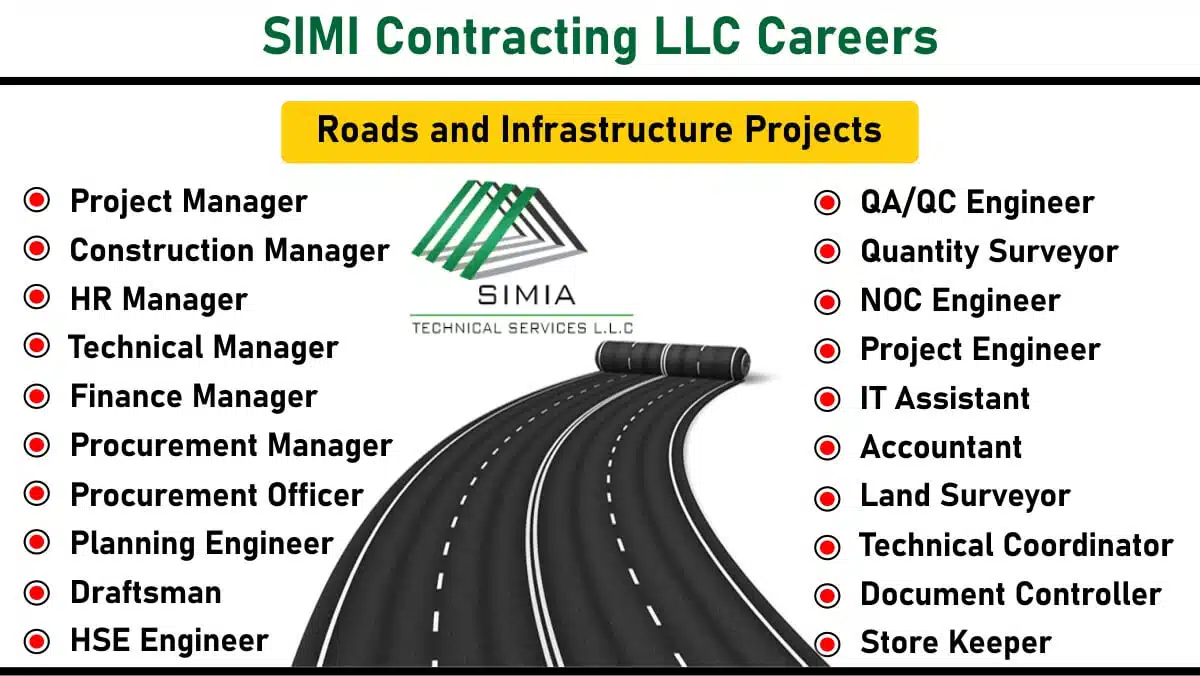 SIMI Contracting LLC Careers

Roads and Infrastructure Projects

Project Manager
Construction Manager
HR Manager
Technical Manager
Finance Manager
Procurement Manager
Procurement Officer
Planning Engineer
Draftsman
HSE Engineer

SIMIA
TECHNICAL SERVICES L.L.C

QA/QC Engineer
Quantity Surveyor
NOC Engineer
Project Engineer
IT Assistant
Accountant
Land Surveyor
Technical Coordinator
Document Controller
Store Keeper